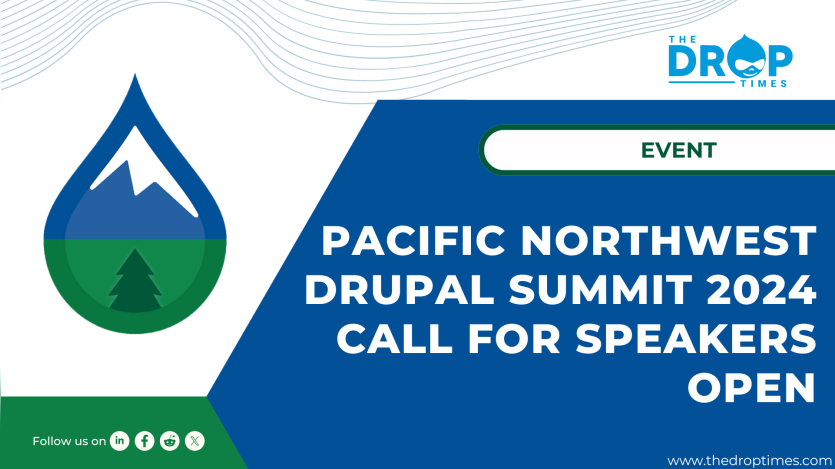 THE DROP TIMES

EVENT

PACIFIC NORTHWEST DRUPAL SUMMIT 2024 CALL FOR SPEAKERS OPEN

Follow us on

www.thedroptimes.com